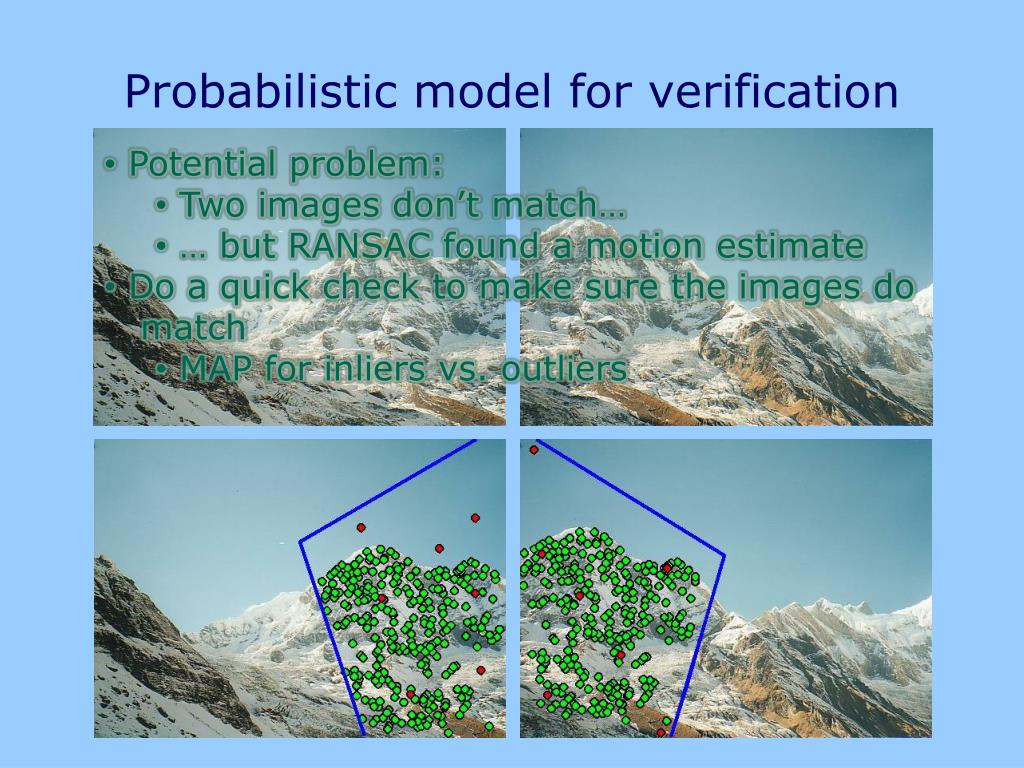 Probabilistic model for verification

• Potential problem:
  • Two images don't match…
  • … but RANSAC found a motion estimate
• Do a quick check to make sure the images do match
  • MAP for inliers vs. outliers